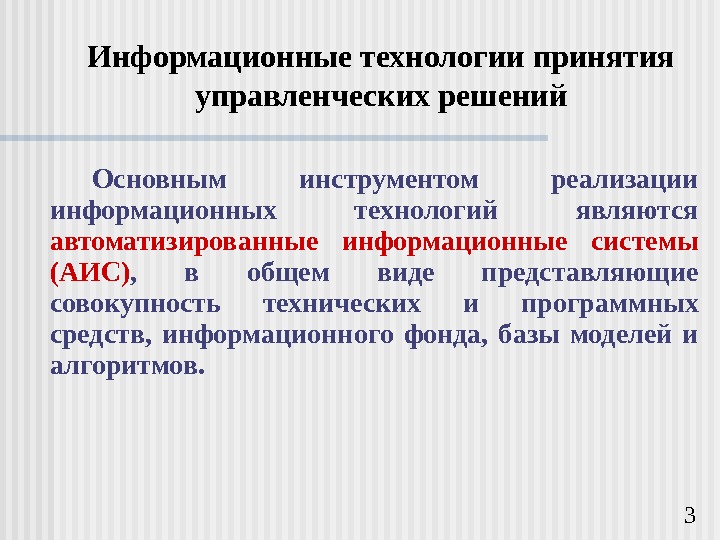 Информационные технологии принятия управленческих решений

Основным инструментом реализации информационных технологий являются автоматизированные информационные системы (АИС), в общем виде представляющие совокупность технических и программных средств, информационного фонда, базы моделей и алгоритмов.

3